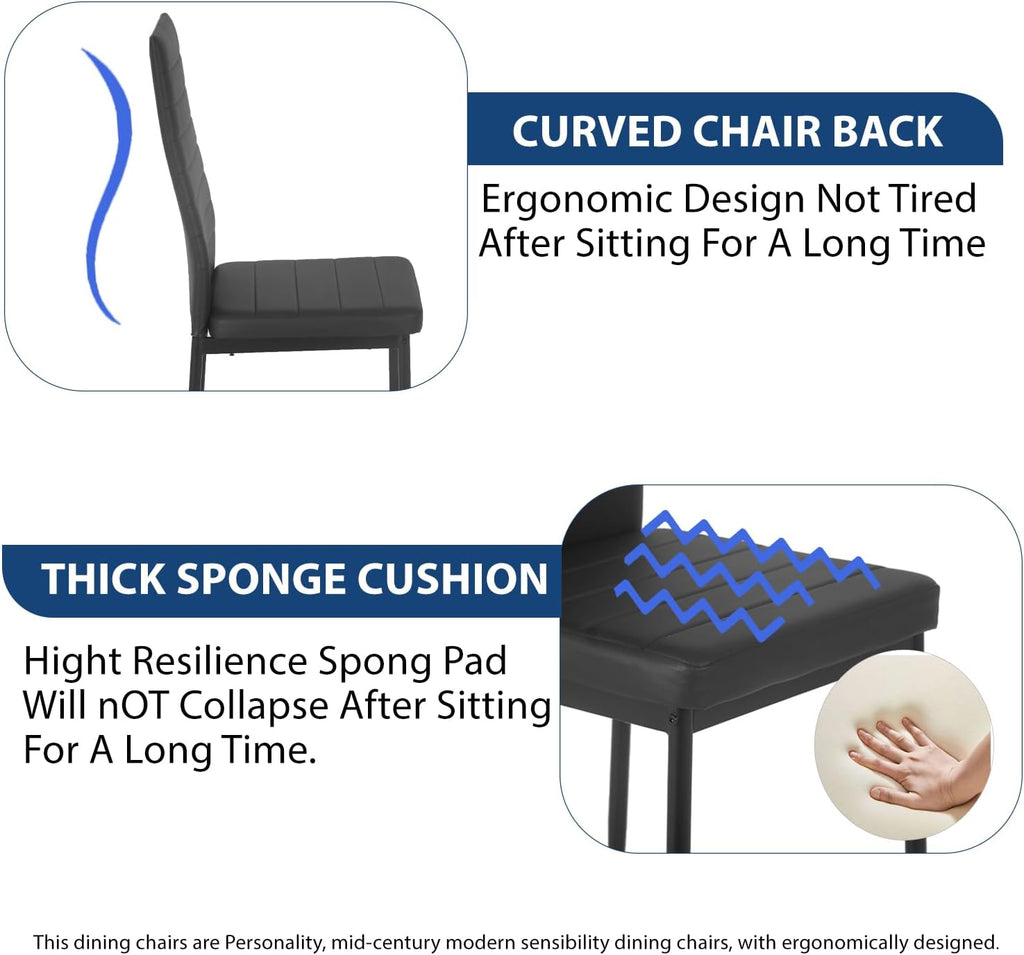 CURVED CHAIR BACK

Ergonomic Design Not Tired After Sitting For A Long Time

THICK SPONGE CUSHION

Hight Resilience Spong Pad Will nOT Collapse After Sitting For A Long Time.

This dining chairs are Personality, mid-century modern sensibility dining chairs, with ergonomically designed.